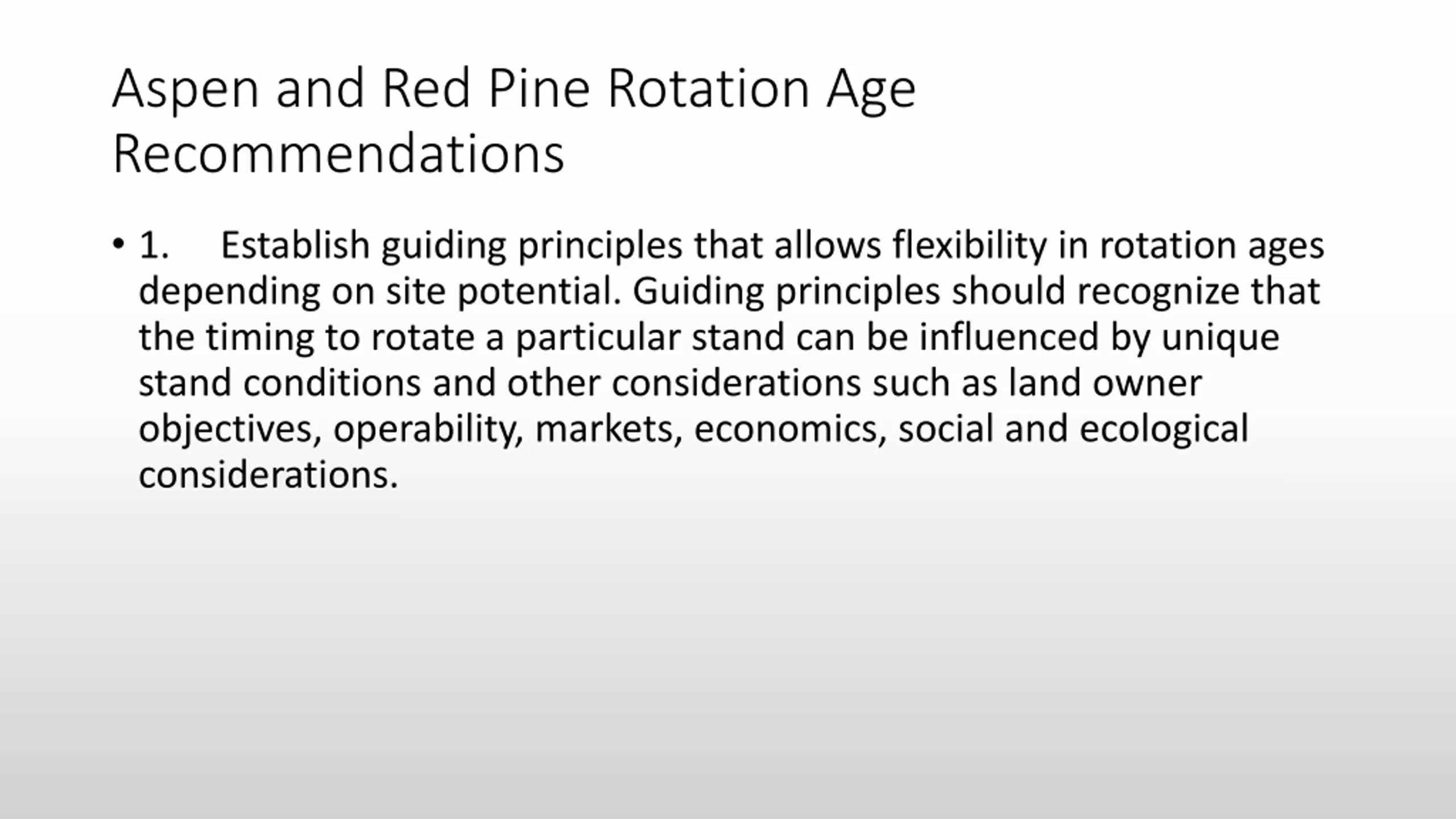 Aspen and Red Pine Rotation Age Recommendations

• 1. Establish guiding principles that allows flexibility in rotation ages depending on site potential. Guiding principles should recognize that the timing to rotate a particular stand can be influenced by unique stand conditions and other considerations such as land owner objectives, operability, markets, economics, social and ecological considerations.